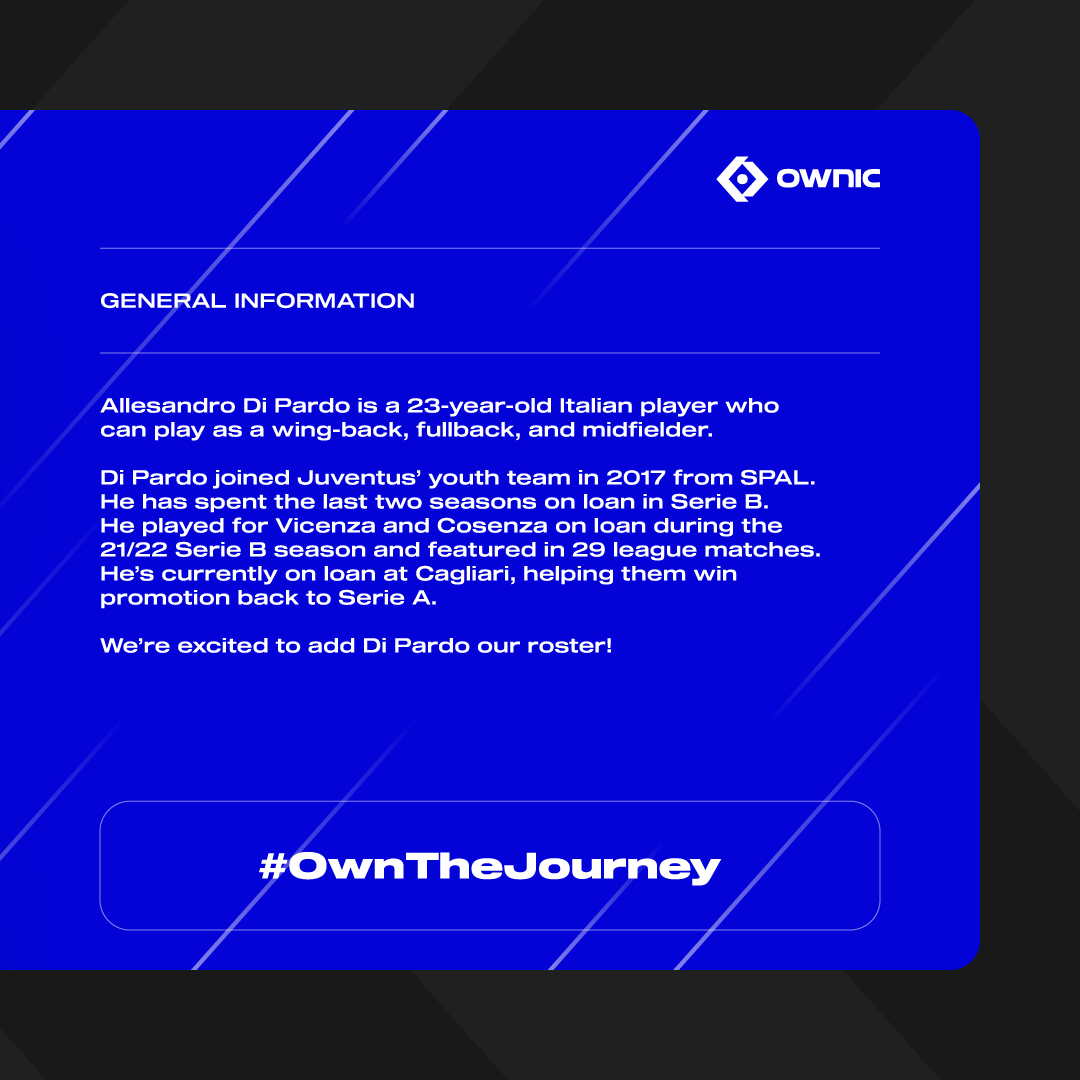 OWNIC

GENERAL INFORMATION

Allesandro Di Pardo is a 23-year-old Italian player who can play as a wing-back, fullback, and midfielder.

Di Pardo joined Juventus' youth team in 2017 from SPAL. He has spent the last two seasons on loan in Serie B. He played for Vicenza and Cosenza on loan during the 21/22 Serie B season and featured in 29 league matches. He's currently on loan at Cagliari, helping them win promotion back to Serie A.

We're excited to add Di Pardo our roster!

#OwnTheJourney